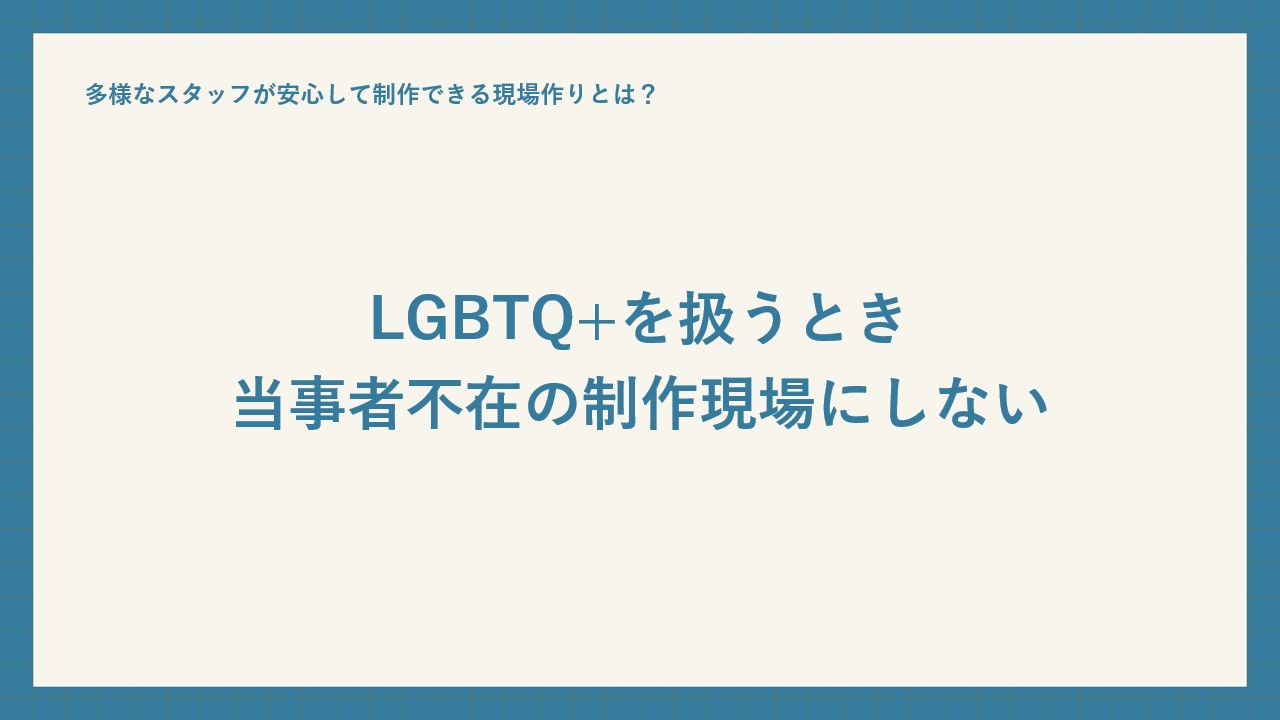 多様なスタッフが安心して制作できる現場作りとは？

LGBTQ+を扱うとき
当事者不在の制作現場にしない